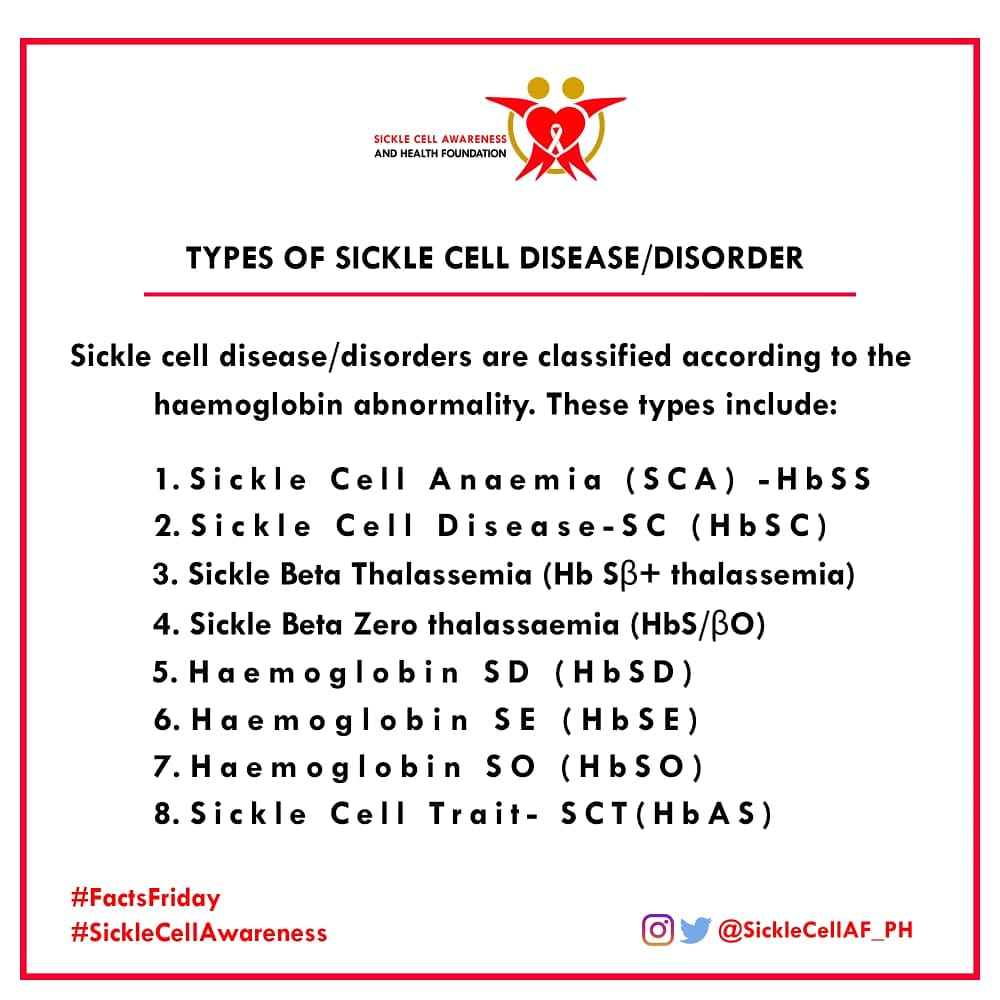 SICKLE CELL AWARENESS AND HEALTH FOUNDATION

TYPES OF SICKLE CELL DISEASE/DISORDER

Sickle cell disease/disorders are classified according to the haemoglobin abnormality. These types include:

1. Sickle Cell Anaemia (SCA) -HbSS
2. Sickle Cell Disease-SC (HbSC)
3. Sickle Beta Thalassemia (Hb Sβ+ thalassemia)
4. Sickle Beta Zero thalassaemia (HbS/βO)
5. Haemoglobin SD (HbSD)
6. Haemoglobin SE (HbSE)
7. Haemoglobin SO (HbSO)
8. Sickle Cell Trait- SCT(HbAS)

#FactsFriday
#SickleCellAwareness

@SickleCellAF_PH